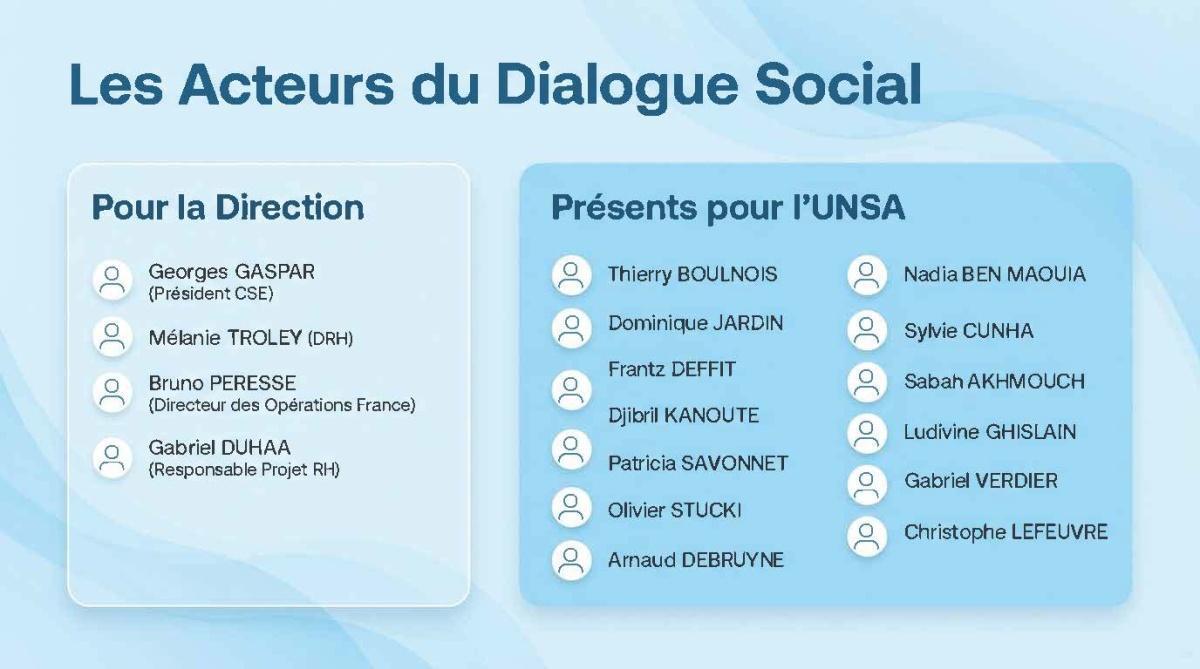 Les Acteurs du Dialogue Social

Pour la Direction

Georges GASPAR
(Président CSE)

Mélanie TROLEY (DRH)

Bruno PERESSE
(Directeur des Opérations France)

Gabriel DUHAA
(Responsable Projet RH)

Présents pour l'UNSA

Thierry BOULNOIS

Dominique JARDIN

Frantz DEFFIT

Djibril KANOUTE

Patricia SAVONNET

Olivier STUCKI

Arnaud DEBRUYNE

Nadia BEN MAOUIA

Sylvie CUNHA

Sabah AKHMOUCH

Ludivine GHISLAIN

Gabriel VERDIER

Christophe LEFEUVRE